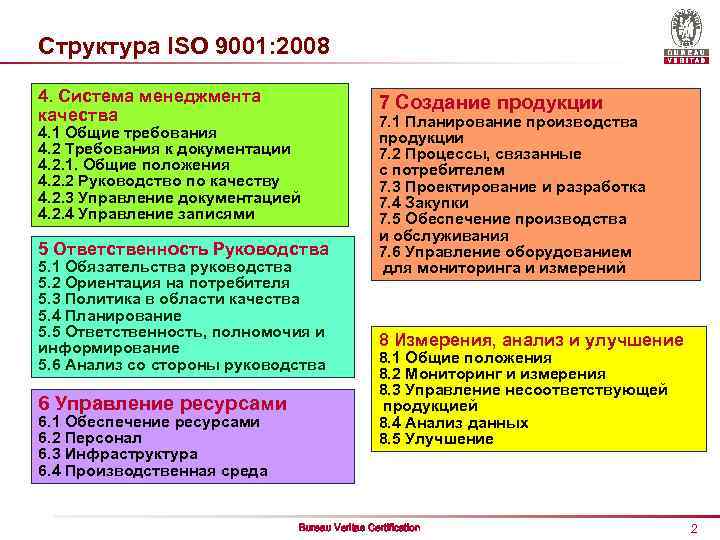 Структура ISO 9001:2008

BUREAU VERITAS

4. Система менеджмента качества
4.1 Общие требования
4.2 Требования к документации
4.2.1. Общие положения
4.2.2 Руководство по качеству
4.2.3 Управление документацией
4.2.4 Управление записями

5 Ответственность Руководства
5.1 Обязательства руководства
5.2 Ориентация на потребителя
5.3 Политика в области качества
5.4 Планирование
5.5 Ответственность, полномочия и информирование
5.6 Анализ со стороны руководства

6 Управление ресурсами
6.1 Обеспечение ресурсами
6.2 Персонал
6.3 Инфраструктура
6.4 Производственная среда

7 Создание продукции
7.1 Планирование производства продукции
7.2 Процессы, связанные с потребителем
7.3 Проектирование и разработка
7.4 Закупки
7.5 Обеспечение производства и обслуживания
7.6 Управление оборудованием для мониторинга и измерений

8 Измерения, анализ и улучшение
8.1 Общие положения
8.2 Мониторинг и измерения
8.3 Управление несоответствующей продукцией
8.4 Анализ данных
8.5 Улучшение

Bureau Veritas Certification

2